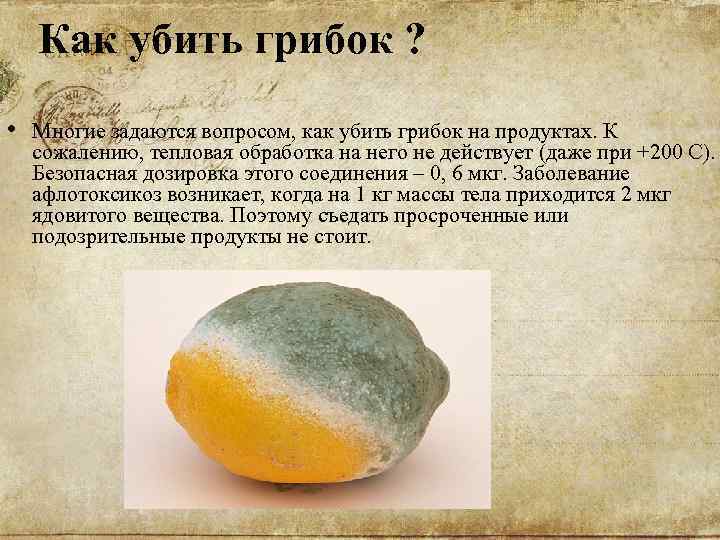 Как убить грибок ?

• Многие задаются вопросом, как убить грибок на продуктах. К сожалению, тепловая обработка на него не действует (даже при +200 С). Безопасная дозировка этого соединения – 0, 6 мкг. Заболевание афлотоксикоз возникает, когда на 1 кг массы тела приходится 2 мкг ядовитого вещества. Поэтому съедать просроченные или подозрительные продукты не стоит.